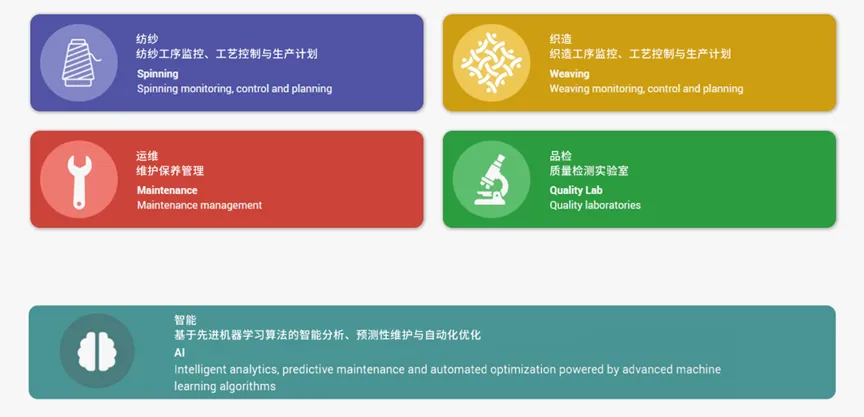 纺纱
纺纱工序监控、工艺控制与生产计划
Spinning
Spinning monitoring, control and planning

织造
织造工序监控、工艺控制与生产计划
Weaving
Weaving monitoring, control and planning

运维
维护保养管理
Maintenance
Maintenance management

品检
质量检测实验室
Quality Lab
Quality laboratories

智能
基于先进机器学习算法的智能分析、预测性维护与自动化优化
AI
Intelligent analytics, predictive maintenance and automated optimization powered by advanced machine learning algorithms